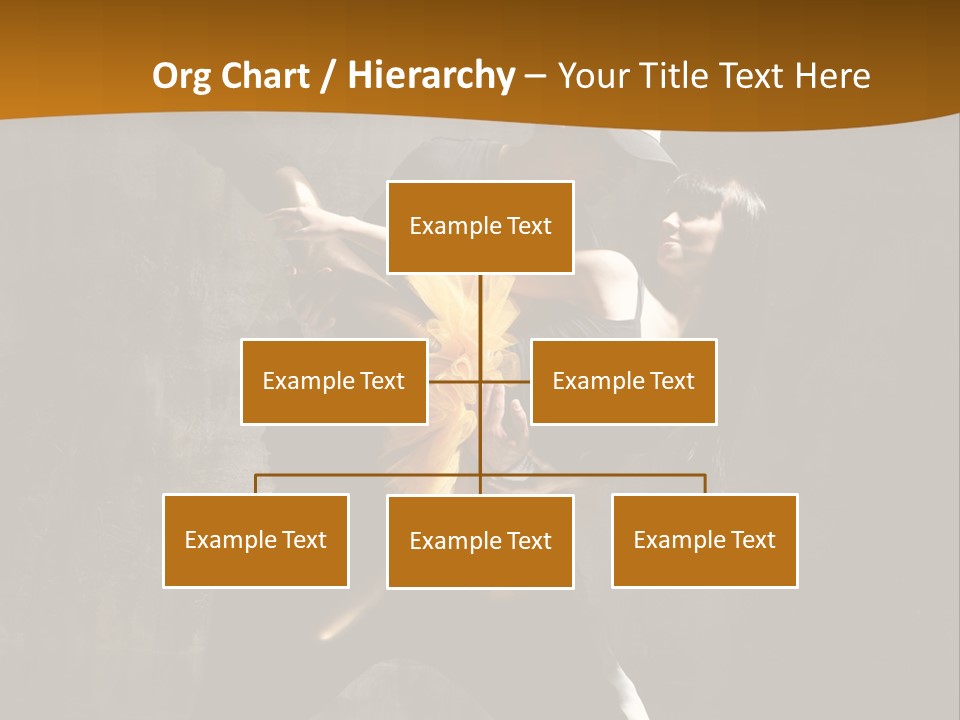 Org Chart / Hierarchy – Your Title Text Here

Example Text

Example Text

Example Text

Example Text

Example Text

Example Text